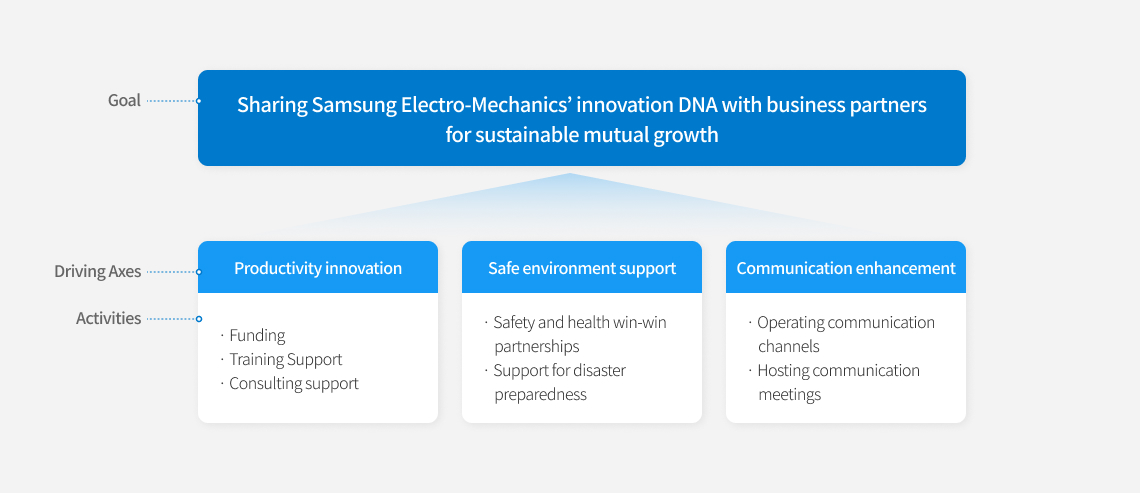 Goal

Sharing Samsung Electro-Mechanics' innovation DNA with business partners for sustainable mutual growth

Driving Axes

Activities

Productivity innovation

· Funding
· Training Support
· Consulting support

Safe environment support

· Safety and health win-win partnerships
· Support for disaster preparedness

Communication enhancement

· Operating communication channels
· Hosting communication meetings